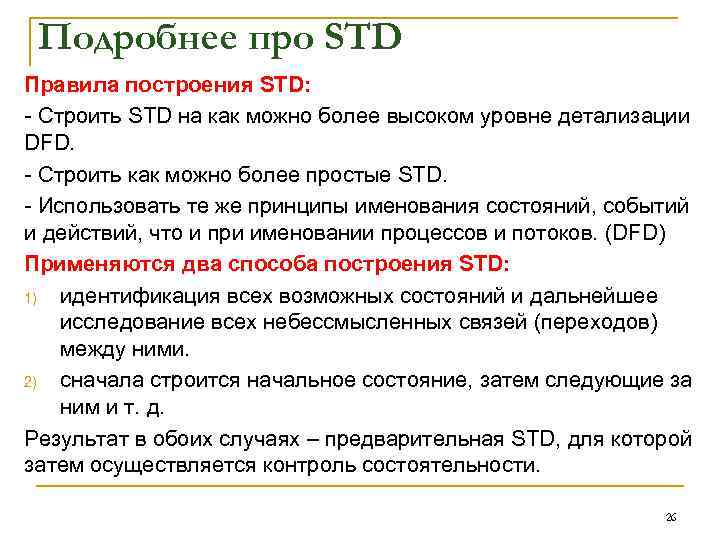 Подробнее про STD

Правила построения STD:

- Строить STD на как можно более высоком уровне детализации DFD.

- Строить как можно более простые STD.

- Использовать те же принципы именования состояний, событий и действий, что и при именовании процессов и потоков. (DFD)

Применяются два способа построения STD:

1) идентификация всех возможных состояний и дальнейшее исследование всех небессмысленных связей (переходов) между ними.

2) сначала строится начальное состояние, затем следующие за ним и т. д.

Результат в обоих случаях – предварительная STD, для которой затем осуществляется контроль состоятельности.

26